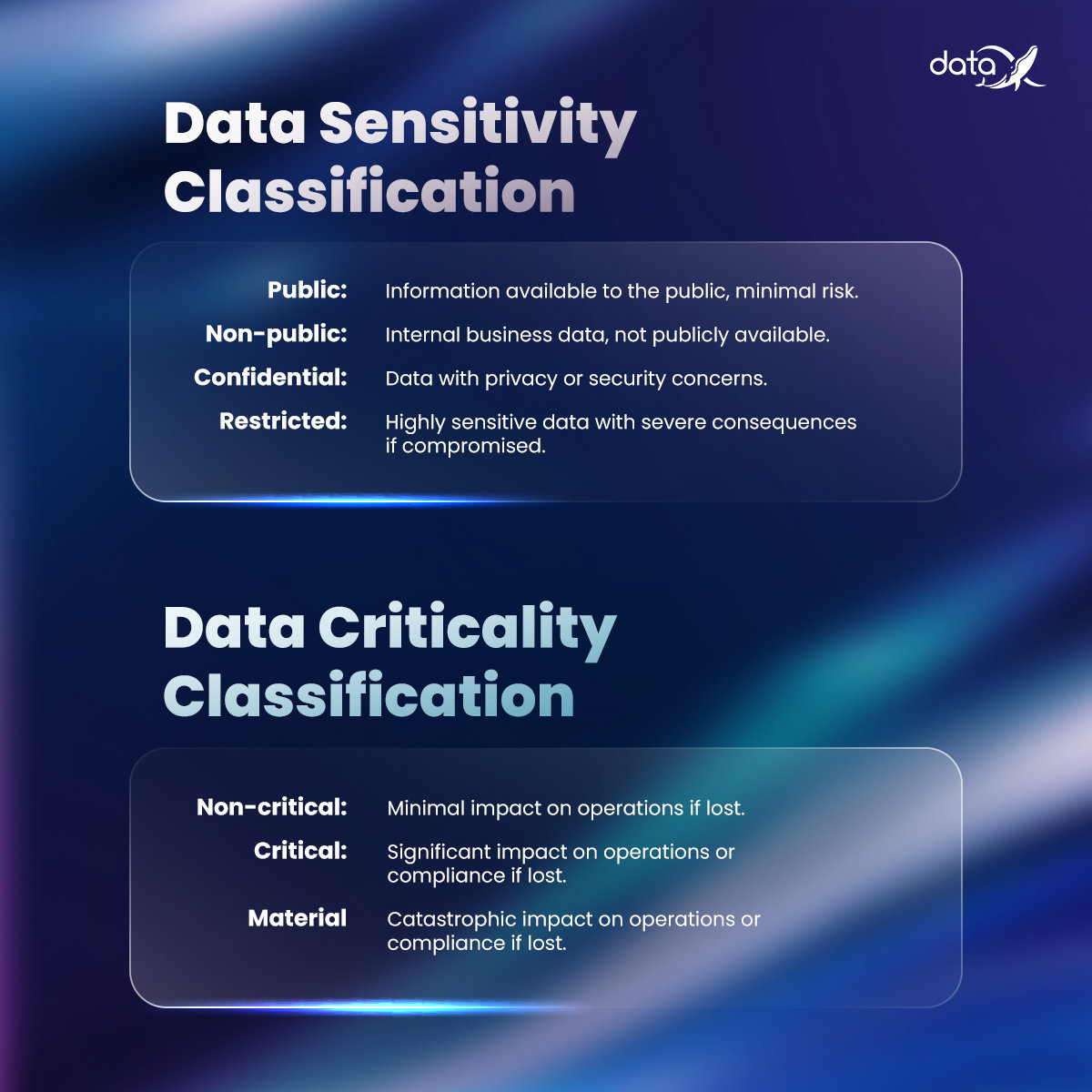 data

Data Sensitivity Classification

Public: Information available to the public, minimal risk.

Non-public: Internal business data, not publicly available.

Confidential: Data with privacy or security concerns.

Restricted: Highly sensitive data with severe consequences if compromised.

Data Criticality Classification

Non-critical: Minimal impact on operations if lost.

Critical: Significant impact on operations or compliance if lost.

Material Catastrophic impact on operations or compliance if lost.